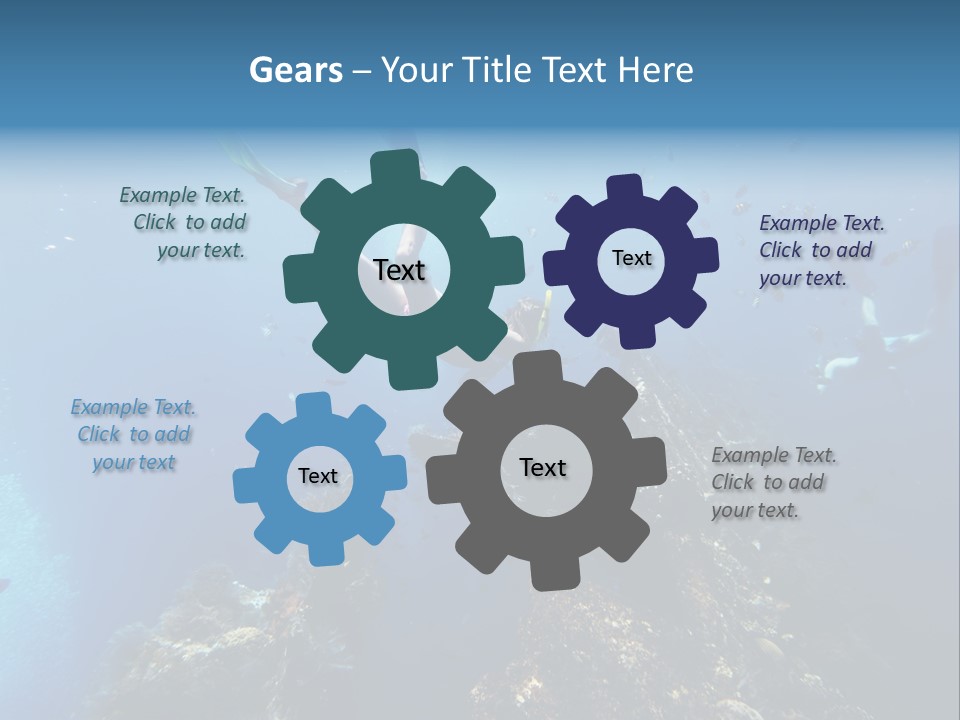 Gears – Your Title Text Here

Example Text. Click to add your text.

Text

Text

Example Text. Click to add your text.

Example Text. Click to add your text

Text

Text

Example Text. Click to add your text.